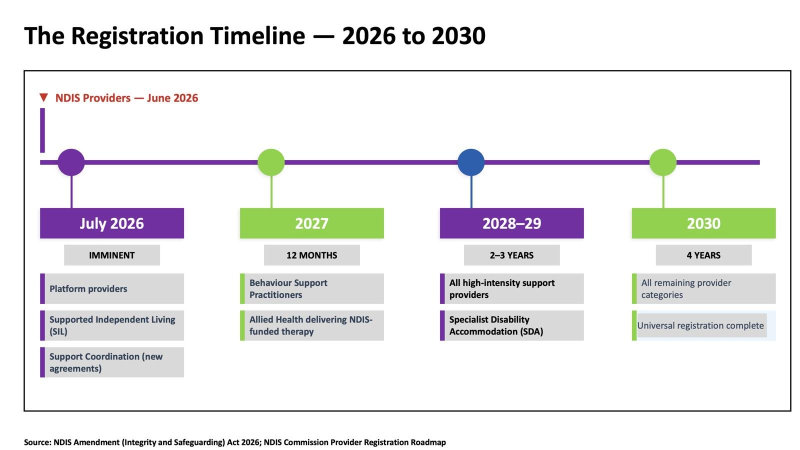 The Registration Timeline — 2026 to 2030

▼ NDIS Providers — June 2026

July 2026

IMMINENT

Platform providers

Supported Independent Living (SIL)

Support Coordination (new agreements)

2027

12 MONTHS

Behaviour Support Practitioners

Allied Health delivering NDIS-funded therapy

2028–29

2–3 YEARS

All high-intensity support providers

Specialist Disability Accommodation (SDA)

2030

4 YEARS

All remaining provider categories

Universal registration complete

Source: NDIS Amendment (Integrity and Safeguarding) Act 2026; NDIS Commission Provider Registration Roadmap